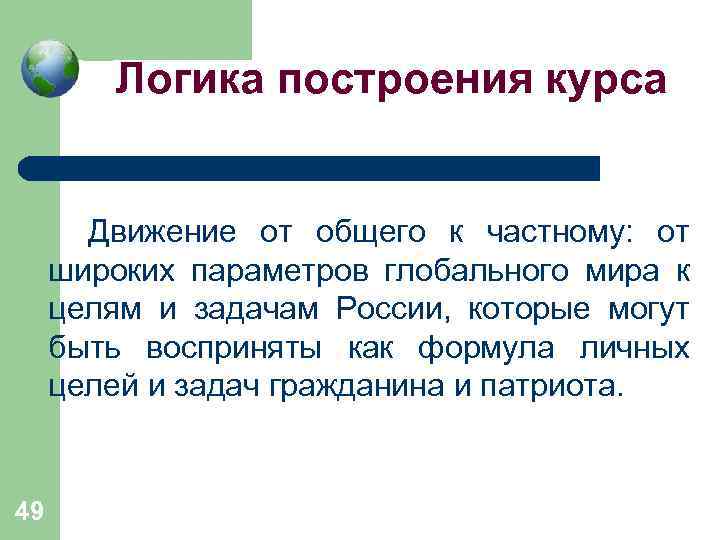 Логика построения курса

Движение от общего к частному: от широких параметров глобального мира к целям и задачам России, которые могут быть восприняты как формула личных целей и задач гражданина и патриота.

49